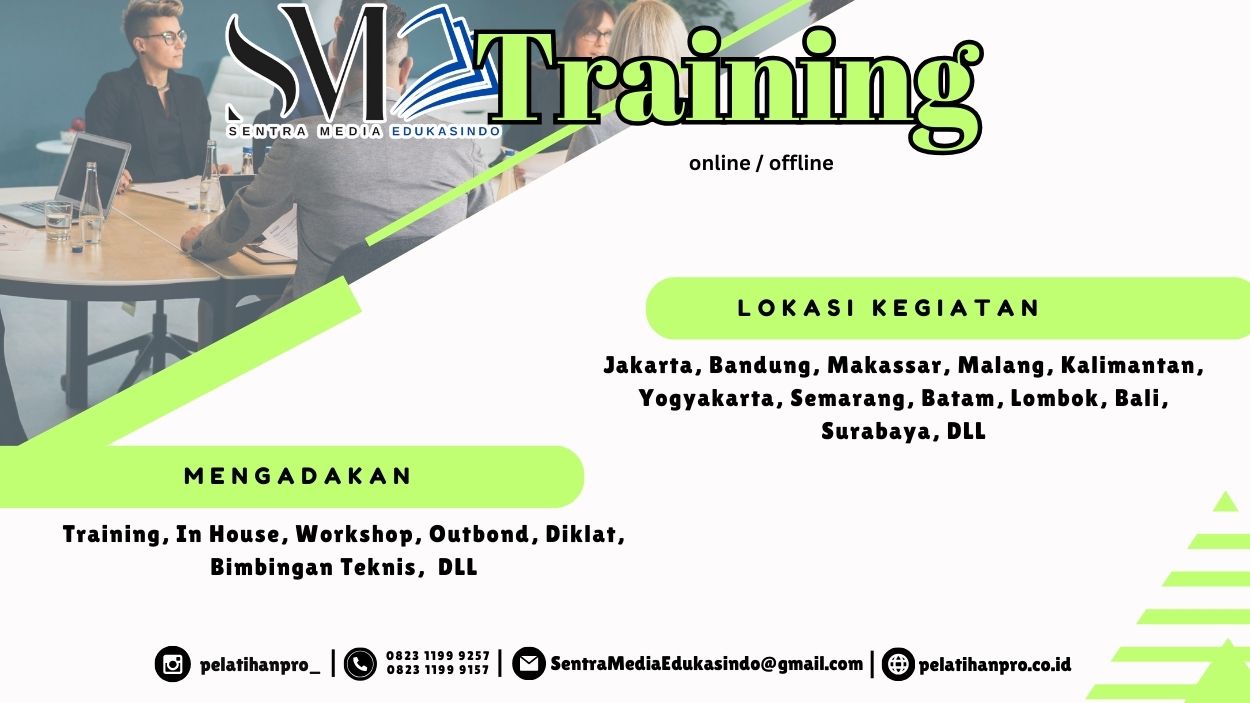 SM

SENTRA MEDIA EDUKASINDO

Training

online / offline

LOKASI KEGIATAN

Jakarta, Bandung, Makassar, Malang, Kalimantan, Yogyakarta, Semarang, Batam, Lombok, Bali, Surabaya, DLL

MENGADAKAN

Training, In House, Workshop, Outbond, Diklat, Bimbingan Teknis, DLL

pelatihanpro_ | 0823 1199 9257 0823 1199 9157 | SentraMediaEdukasindo@gmail.com | pelatihanpro.co.id